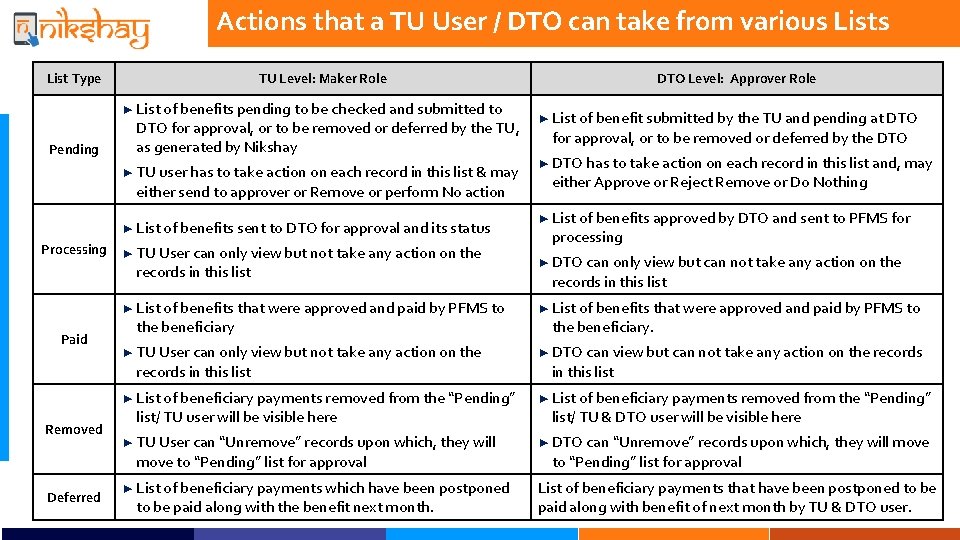 nikshay

Actions that a TU User / DTO can take from various Lists

| List Type | TU Level: Maker Role | DTO Level: Approver Role |
|---|---|---|
| Pending | ► List of benefits pending to be checked and submitted to DTO for approval, or to be removed or deferred by the TU, as generated by Nikshay ► TU user has to take action on each record in this list & may either send to approver or Remove or perform No action | ► List of benefit submitted by the TU and pending at DTO for approval, or to be removed or deferred by the DTO ► DTO has to take action on each record in this list and, may either Approve or Reject Remove or Do Nothing |
| Processing | ► List of benefits sent to DTO for approval and its status ► TU User can only view but not take any action on the records in this list | ► List of benefits approved by DTO and sent to PFMS for processing ► DTO can only view but can not take any action on the records in this list |
| Paid | ► List of benefits that were approved and paid by PFMS to the beneficiary ► TU User can only view but not take any action on the records in this list | ► List of benefits that were approved and paid by PFMS to the beneficiary. ► DTO can view but can not take any action on the records in this list |
| Removed | ► List of beneficiary payments removed from the "Pending" list/ TU user will be visible here ► TU User can "Unremove" records upon which, they will move to "Pending" list for approval | ► List of beneficiary payments removed from the "Pending" list/ TU & DTO user will be visible here ► DTO can "Unremove" records upon which, they will move to "Pending" list for approval |
| Deferred | ► List of beneficiary payments which have been postponed to be paid along with the benefit next month. | List of beneficiary payments that have been postponed to be paid along with benefit of next month by TU & DTO user. |